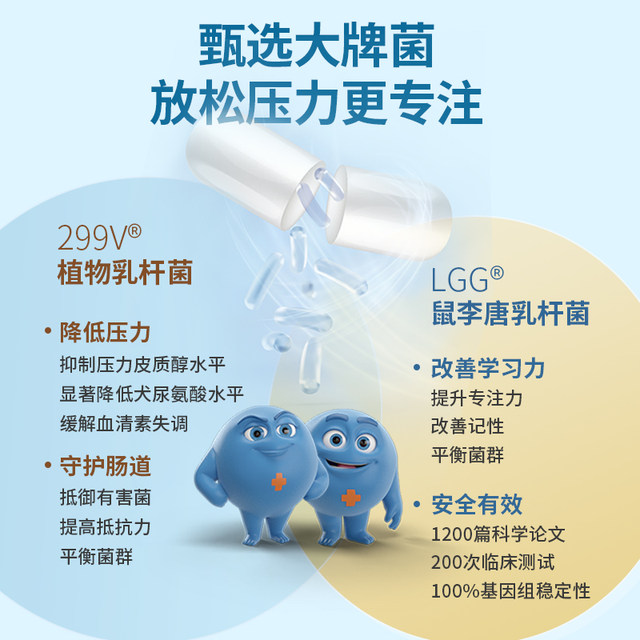 甄选大牌菌
放松压力更专注

299V®
植物乳杆菌

• 降低压力
抑制压力皮质醇水平
显著降低犬尿氨酸水平
缓解血清素失调

• 守护肠道
抵御有害菌
提高抵抗力
平衡菌群

LGG®
鼠李唐乳杆菌

• 改善学习力
提升专注力
改善记性
平衡菌群

• 安全有效
1200篇科学论文
200次临床测试
100%基因组稳定性